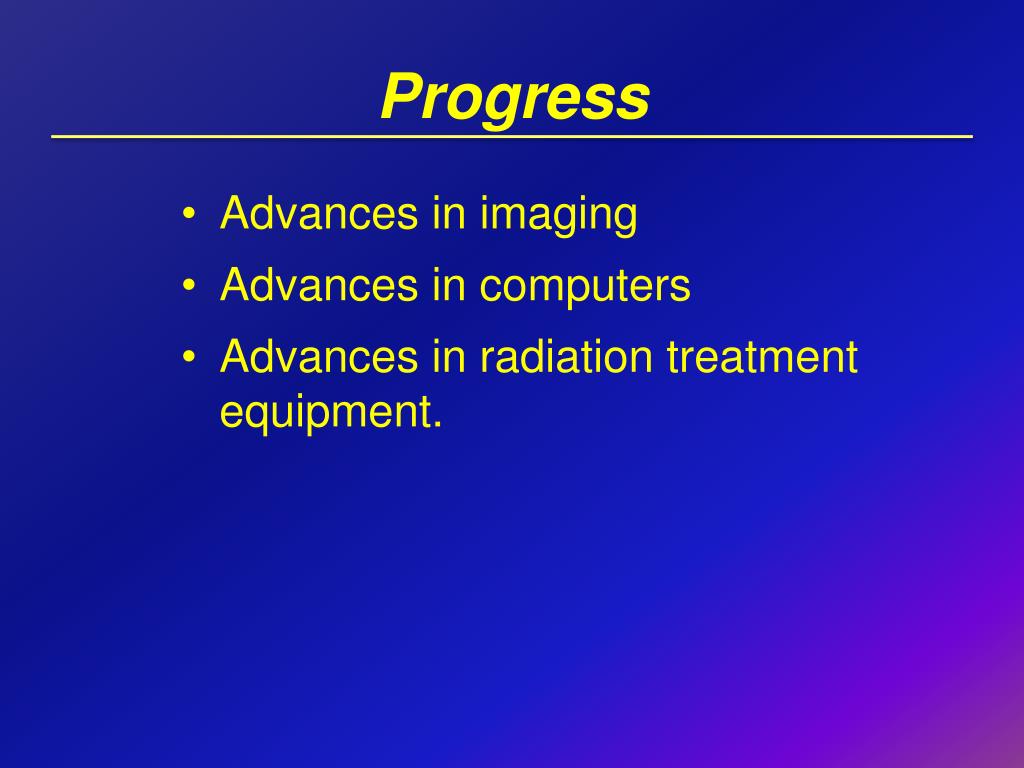 Progress

• Advances in imaging
• Advances in computers
• Advances in radiation treatment equipment.